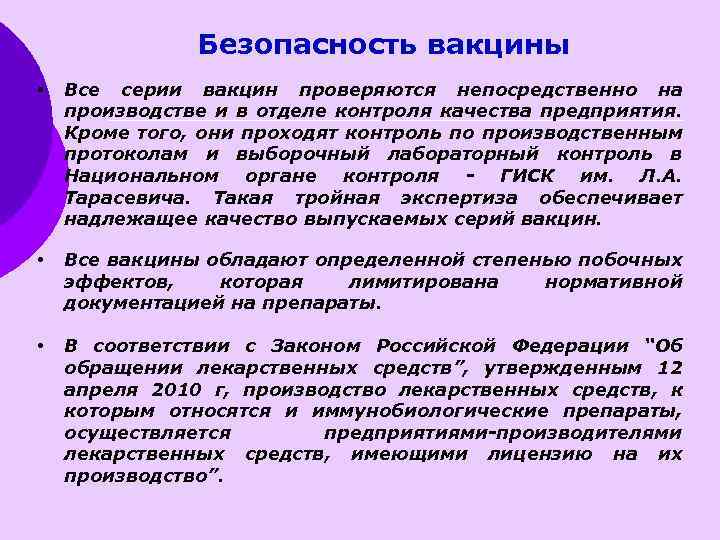 Безопасность вакцины

• Все серии вакцин проверяются непосредственно на производстве и в отделе контроля качества предприятия. Кроме того, они проходят контроль по производственным протоколам и выборочный лабораторный контроль в Национальном органе контроля - ГИСК им. Л.А. Тарасевича. Такая тройная экспертиза обеспечивает надлежащее качество выпускаемых серий вакцин.

• Все вакцины обладают определенной степенью побочных эффектов, которая лимитирована нормативной документацией на препараты.

• В соответствии с Законом Российской Федерации "Об обращении лекарственных средств", утвержденным 12 апреля 2010 г, производство лекарственных средств, к которым относятся и иммунобиологические препараты, осуществляется предприятиями-производителями лекарственных средств, имеющими лицензию на их производство".